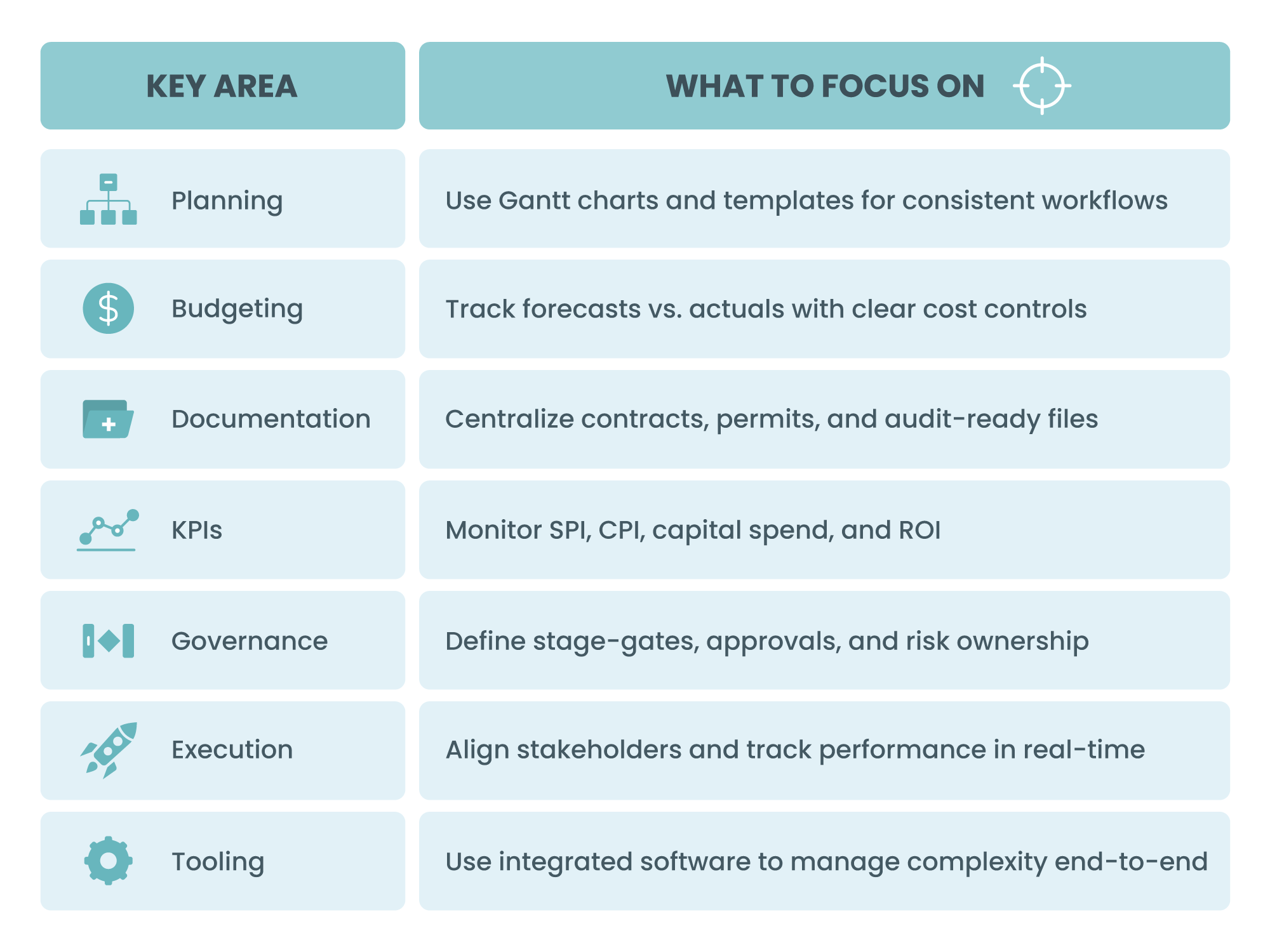 | KEY AREA | WHAT TO FOCUS ON |
|---|---|
| Planning | Use Gantt charts and templates for consistent workflows |
| Budgeting | Track forecasts vs. actuals with clear cost controls |
| Documentation | Centralize contracts, permits, and audit-ready files |
| KPIs | Monitor SPI, CPI, capital spend, and ROI |
| Governance | Define stage-gates, approvals, and risk ownership |
| Execution | Align stakeholders and track performance in real-time |
| Tooling | Use integrated software to manage complexity end-to-end |